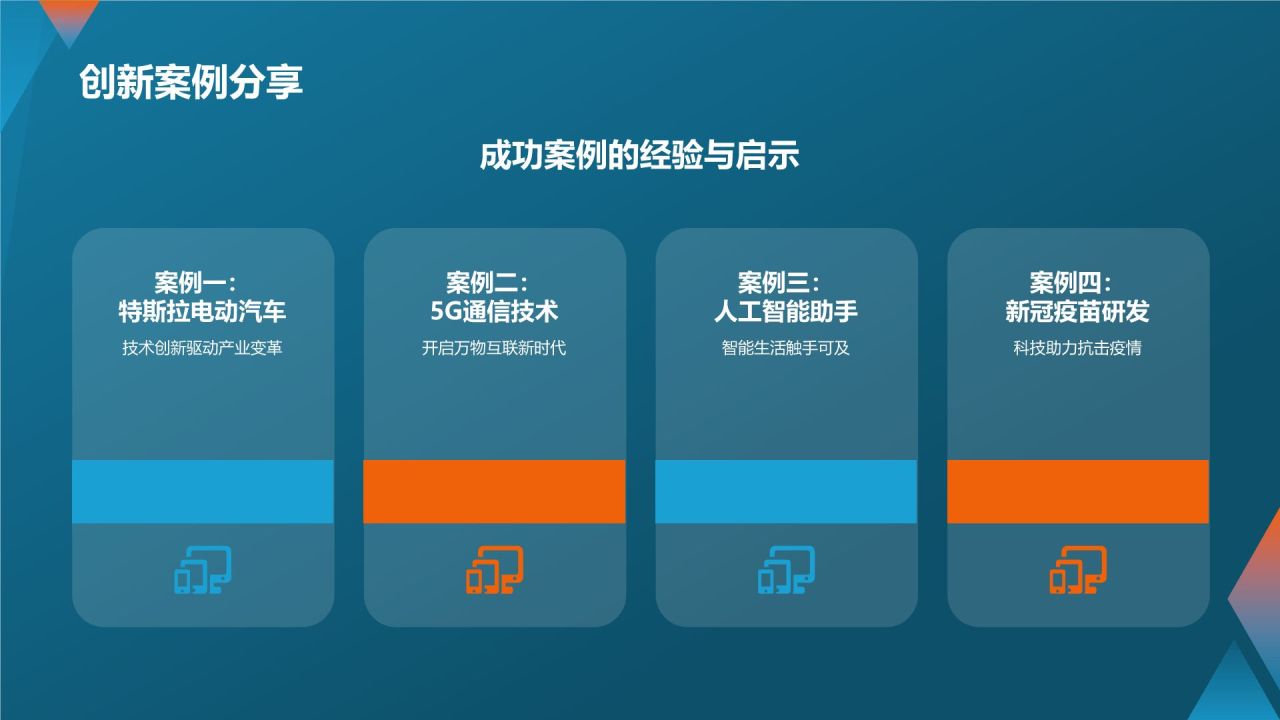 创新案例分享

成功案例的经验与启示

案例一：
特斯拉电动汽车
技术创新驱动产业变革

案例二：
5G通信技术
开启万物互联新时代

案例三：
人工智能助手
智能生活触手可及

案例四：
新冠疫苗研发
科技助力抗击疫情